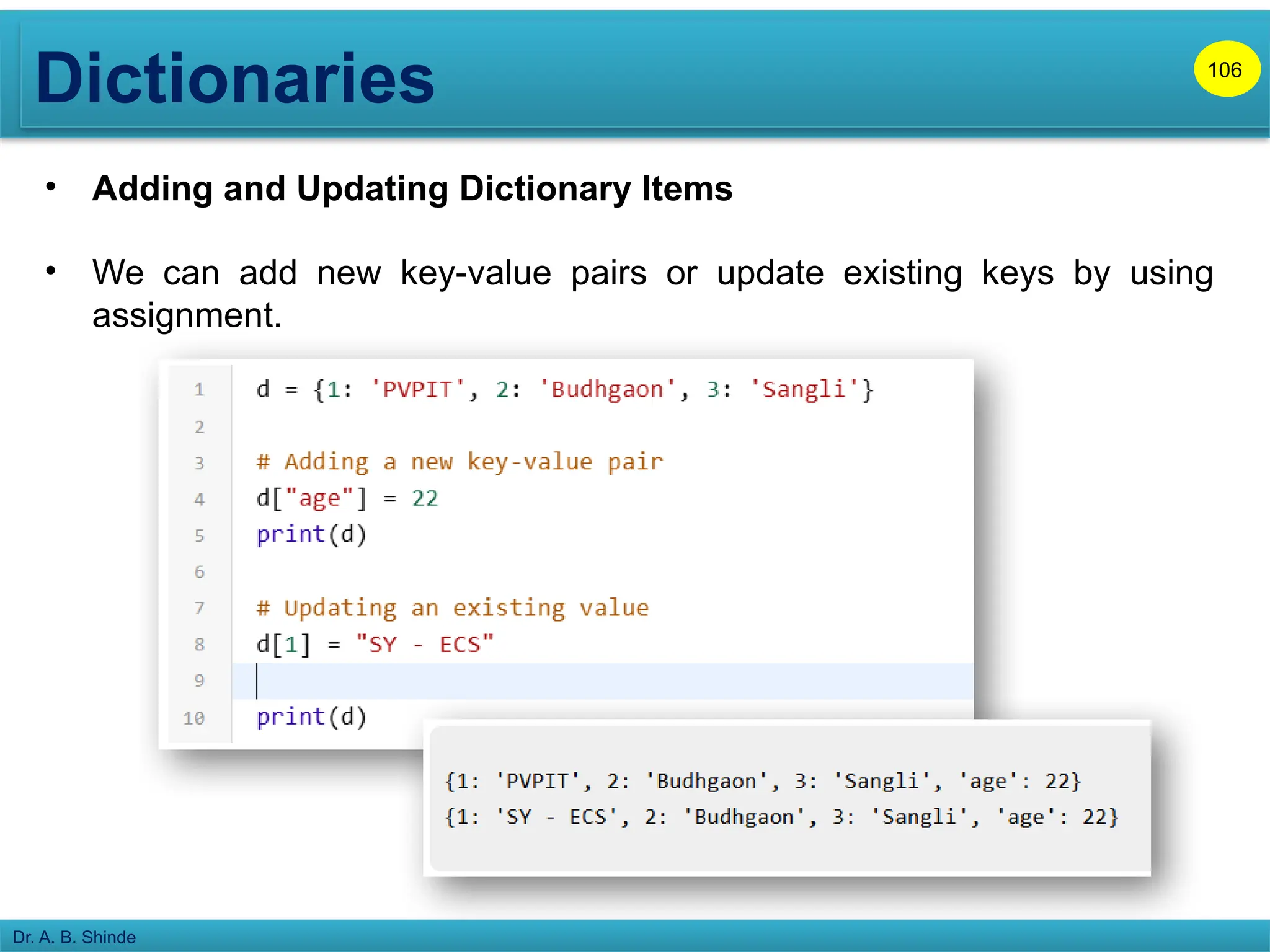 Dictionaries

106

• Adding and Updating Dictionary Items

• We can add new key-value pairs or update existing keys by using assignment.

1 d = {1: 'PVPIT', 2: 'Budhgaon', 3: 'Sangli'}
2
3 # Adding a new key-value pair
4 d["age"] = 22
5 print(d)
6
7 # Updating an existing value
8 d[1] = "SY - ECS"
9
10 print(d)

{1: 'PVPIT', 2: 'Budhgaon', 3: 'Sangli', 'age': 22}
{1: 'SY - ECS', 2: 'Budhgaon', 3: 'Sangli', 'age': 22}

Dr. A. B. Shinde